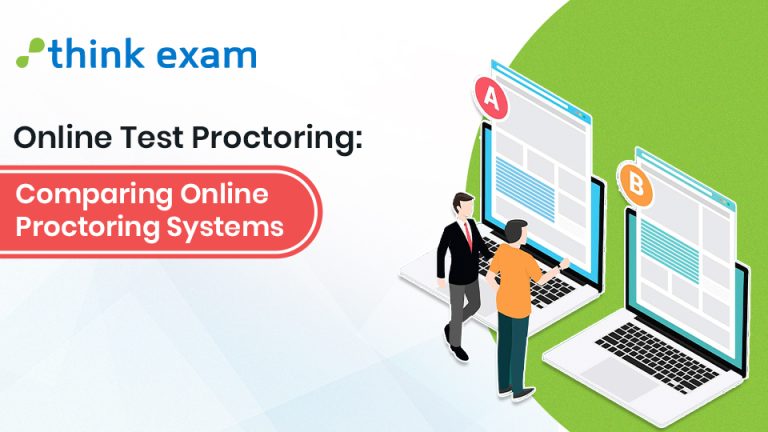 think exam

Online Test Proctoring:

Comparing Online Proctoring Systems

A

B